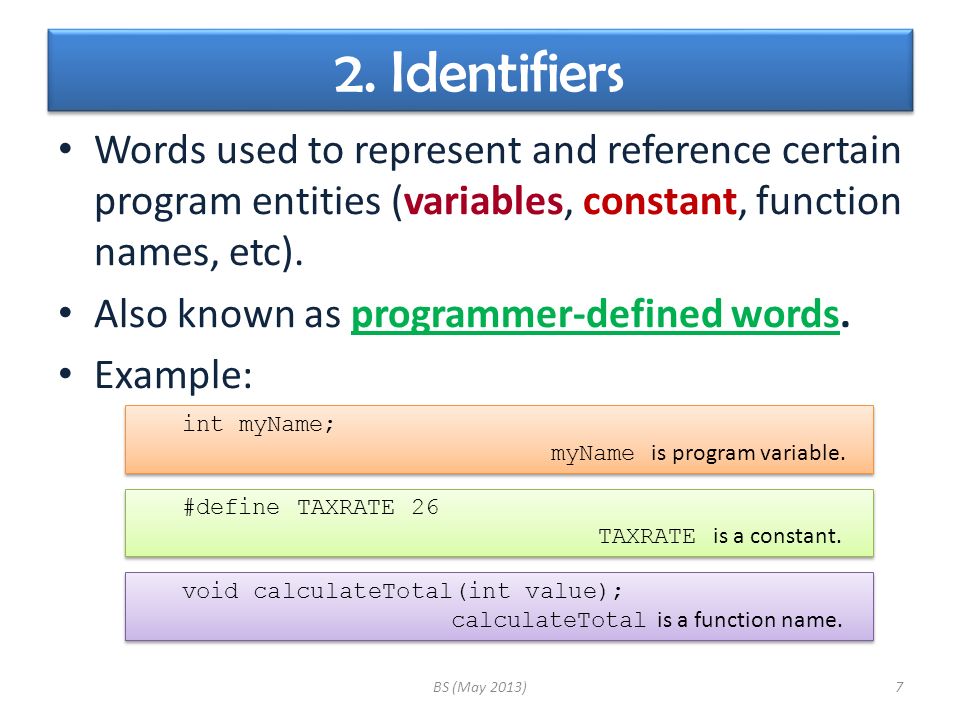 2. Identifiers

• Words used to represent and reference certain program entities (variables, constant, function names, etc).

• Also known as programmer-defined words.

• Example:

int myName;
myName is program variable.

#define TAXRATE 26
TAXRATE is a constant.

void calculateTotal(int value);
calculateTotal is a function name.

BS (May 2013)

7